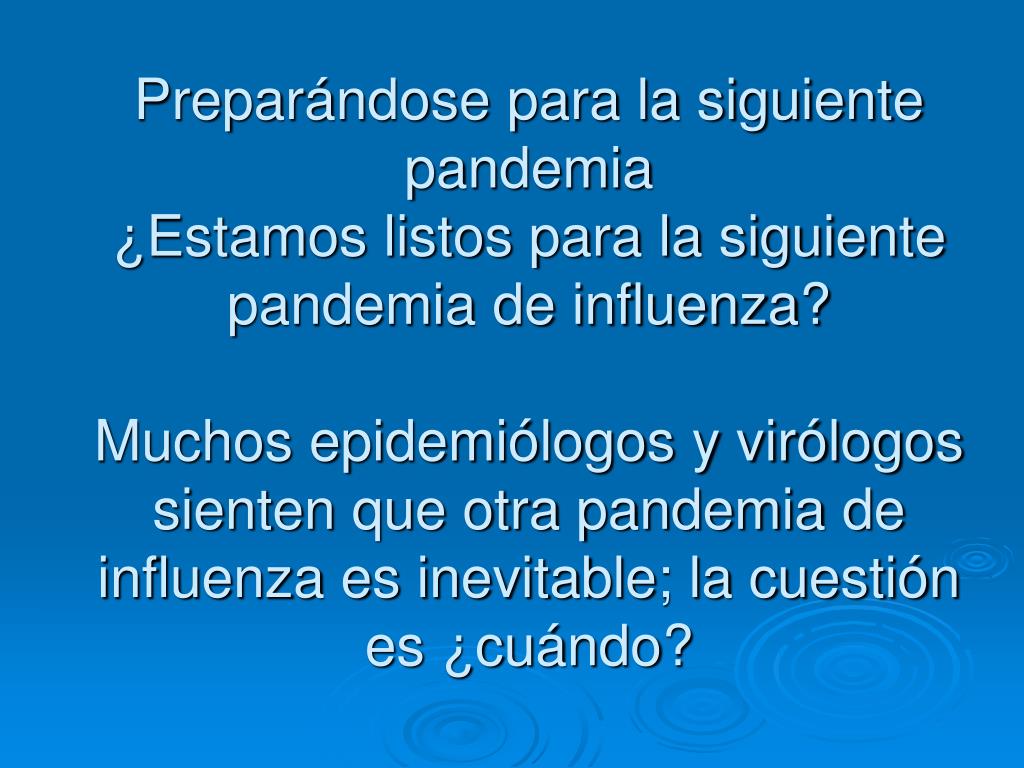 Preparándose para la siguiente pandemia
¿Estamos listos para la siguiente pandemia de influenza?

Muchos epidemiólogos y virólogos sienten que otra pandemia de influenza es inevitable; la cuestión es ¿cuándo?